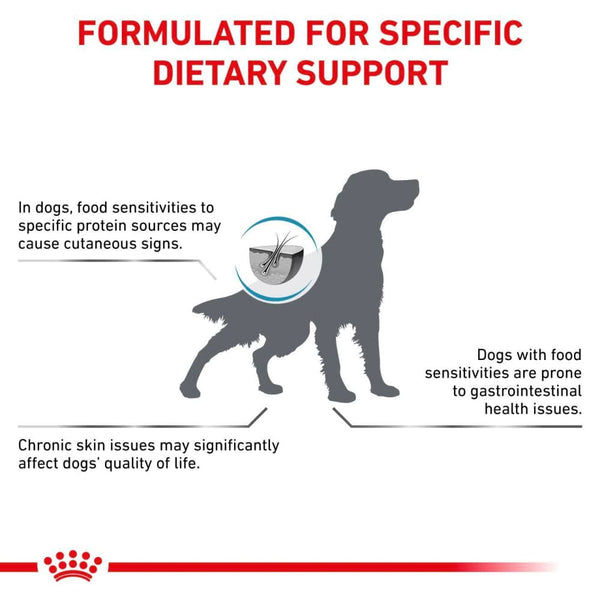 FORMULATED FOR SPECIFIC DIETARY SUPPORT

In dogs, food sensitivities to specific protein sources may cause cutaneous signs.

Dogs with food sensitivities are prone to gastrointestinal health issues.

Chronic skin issues may significantly affect dogs' quality of life.